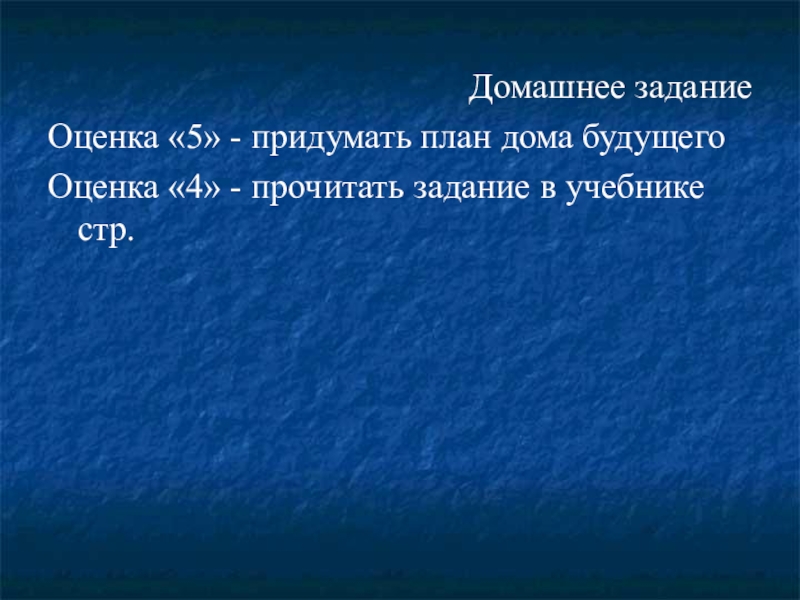 Домашнее задание
Оценка «5» - придумать план дома будущего
Оценка «4» - прочитать задание в учебнике стр.